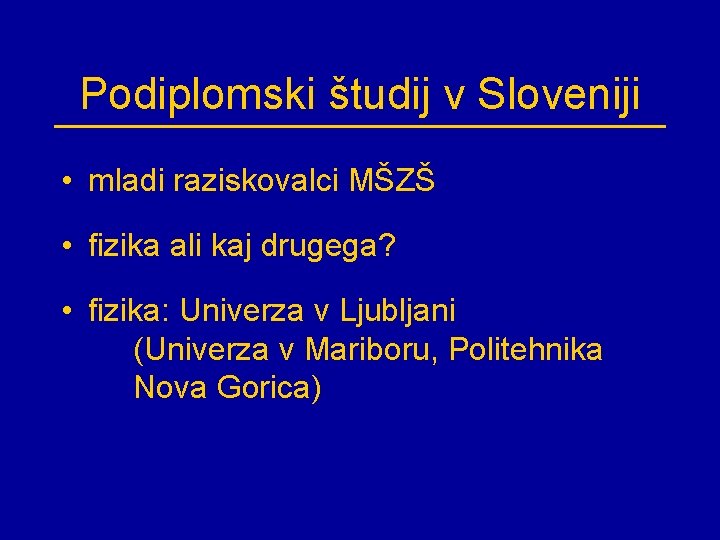 Podiplomski študij v Sloveniji

• mladi raziskovalci MŠZŠ

• fizika ali kaj drugega?

• fizika: Univerza v Ljubljani
(Univerza v Mariboru, Politehnika Nova Gorica)